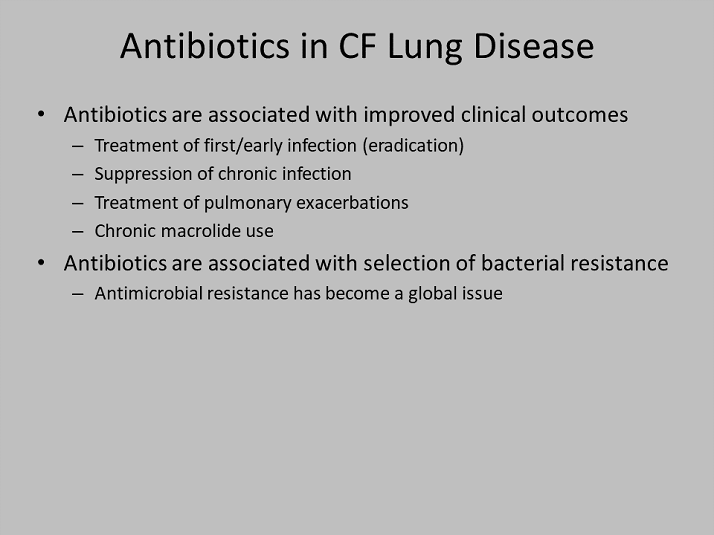 Antibiotics in CF Lung Disease

• Antibiotics are associated with improved clinical outcomes
– Treatment of first/early infection (eradication)
– Suppression of chronic infection
– Treatment of pulmonary exacerbations
– Chronic macrolide use
• Antibiotics are associated with selection of bacterial resistance
– Antimicrobial resistance has become a global issue